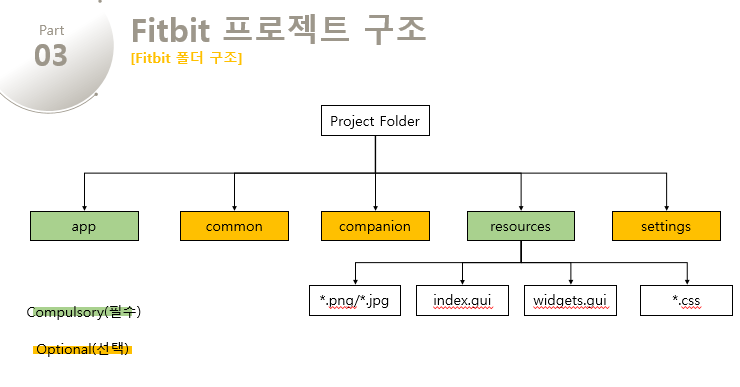 Part
03

Fitbit 프로젝트 구조
[Fitbit 폴더 구조]

Project Folder

app
common
companion
resources
settings

*.png/*.jpg
index.gui
widgets.gui
*.css

Compulsory(필수)

Optional(선택)